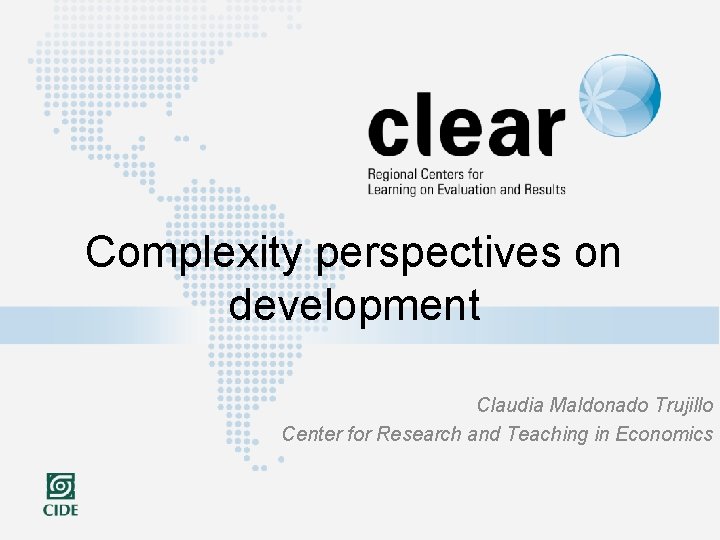 clear
Regional Centers for Learning on Evaluation and Results

Complexity perspectives on development

Claudia Maldonado Trujillo
Center for Research and Teaching in Economics

CIDE